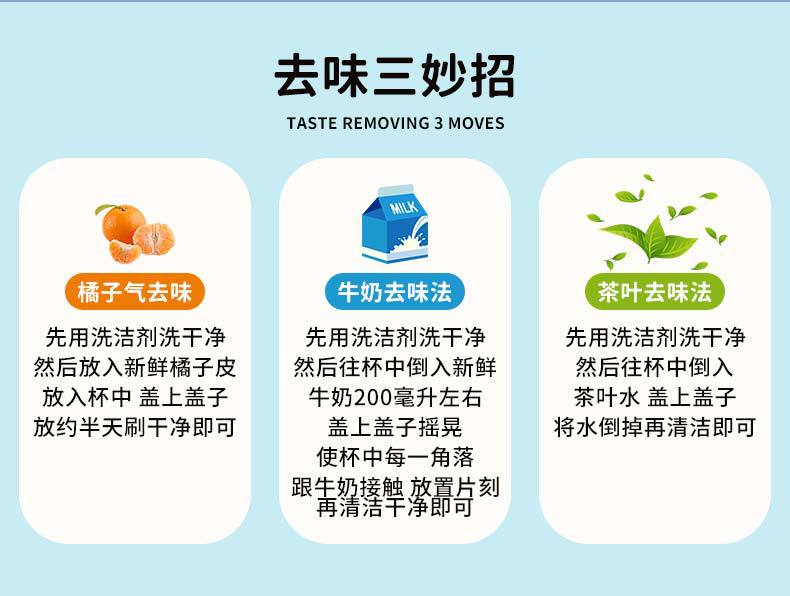 去味三妙招

TASTE REMOVING 3 MOVES

橘子气去味

先用洗洁剂洗干净
然后放入新鲜橘子皮
放入杯中 盖上盖子
放约半天刷干净即可

MILK

牛奶去味法

先用洗洁剂洗干净
然后往杯中倒入新鲜
牛奶200毫升左右
盖上盖子摇晃
使杯中每一角落
跟牛奶接触 放置片刻
再清洁干净即可

茶叶去味法

先用洗洁剂洗干净
然后往杯中倒入
茶叶水 盖上盖子
将水倒掉再清洁即可